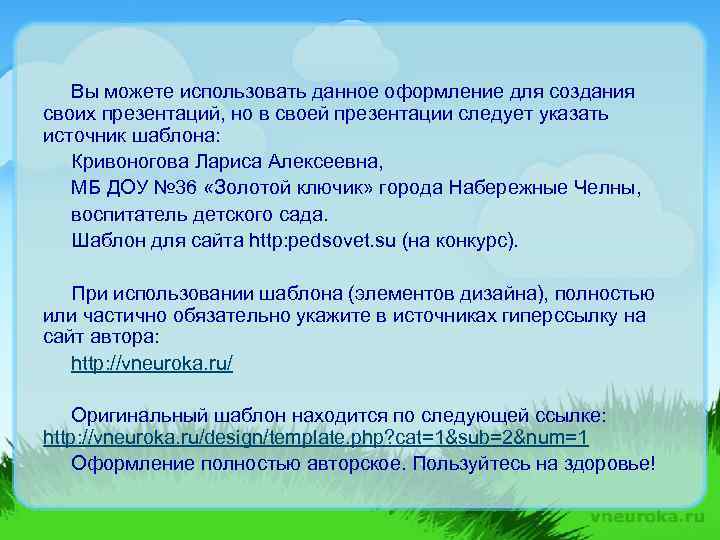 Вы можете использовать данное оформление для создания своих презентаций, но в своей презентации следует указать источник шаблона:

Кривоногова Лариса Алексеевна,

МБ ДОУ №36 «Золотой ключик» города Набережные Челны,

воспитатель детского сада.

Шаблон для сайта http:pedsovet.su (на конкурс).

При использовании шаблона (элементов дизайна), полностью или частично обязательно укажите в источниках гиперссылку на сайт автора:

http://vneuroka.ru/

Оригинальный шаблон находится по следующей ссылке: http://vneuroka.ru/design/template.php?cat=1&sub=2&num=1

Оформление полностью авторское. Пользуйтесь на здоровье!

vneuroka.ru